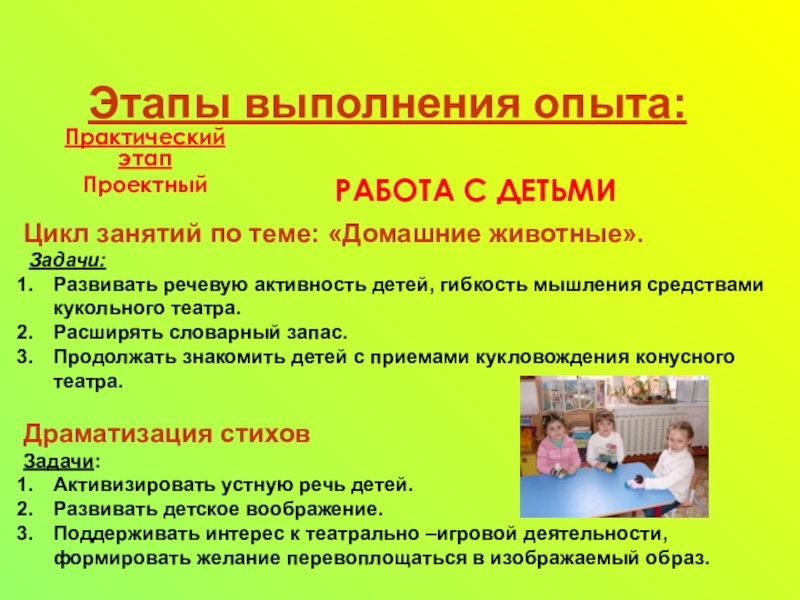 Этапы выполнения опыта:

Практический этап

Проектный

РАБОТА С ДЕТЬМИ

Цикл занятий по теме: «Домашние животные».

Задачи:

1. Развивать речевую активность детей, гибкость мышления средствами кукольного театра.
2. Расширять словарный запас.
3. Продолжать знакомить детей с приемами кукловождения конусного театра.

Драматизация стихов

Задачи:

1. Активизировать устную речь детей.
2. Развивать детское воображение.
3. Поддерживать интерес к театрально –игровой деятельности, формировать желание перевоплощаться в изображаемый образ.